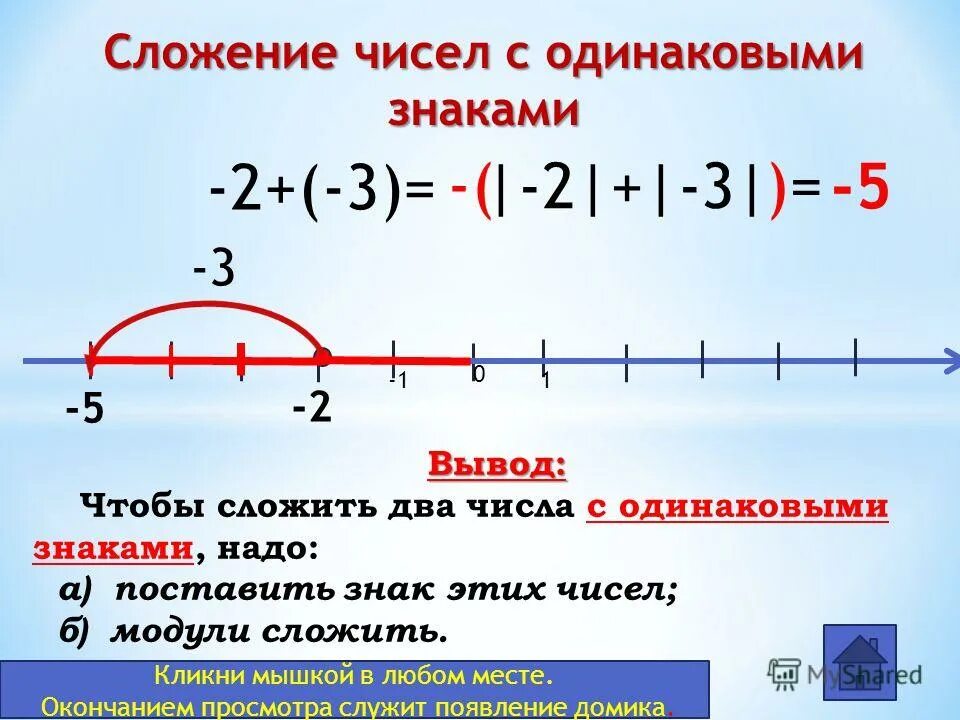 Сложение чисел с одинаковыми знаками

$-2+(-3)=-(|-2|+|-3|)=-5$

-3

-5 -2 -1 0 1

Вывод:

Чтобы сложить два числа с одинаковыми знаками, надо:

а) поставить знак этих чисел;

б) модули сложить.

Кликни мышкой в любом месте.
Окончанием просмотра служит появление домика.

MyShared